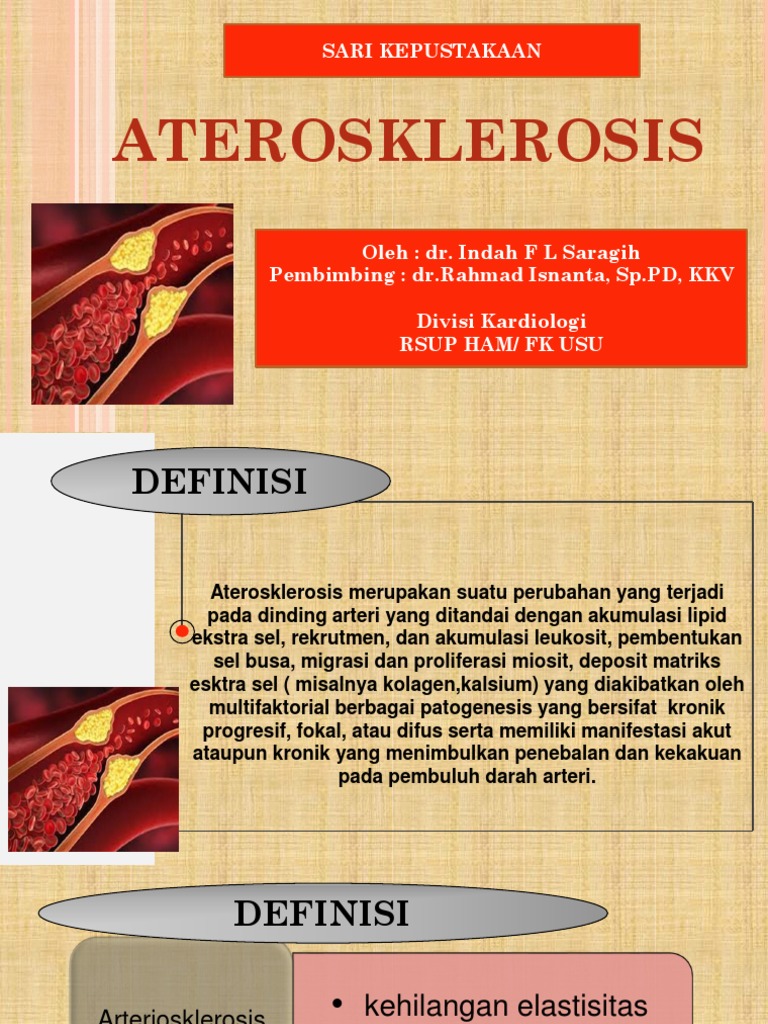 SARI KEPUSTAKAAN

ATEROSKLEROSIS

Oleh : dr. Indah F L Saragih
Pembimbing : dr.Rahmad Isnanta, Sp.PD, KKV

Divisi Kardiologi
RSUP HAM/ FK USU

DEFINISI

Aterosklerosis merupakan suatu perubahan yang terjadi pada dinding arteri yang ditandai dengan akumulasi lipid ekstra sel, rekrutmen, dan akumulasi leukosit, pembentukan sel busa, migrasi dan proliferasi miosit, deposit matriks esktra sel ( misalnya kolagen,kalsium) yang diakibatkan oleh multifaktorial berbagai patogenesis yang bersifat kronik progresif, fokal, atau difus serta memiliki manifestasi akut ataupun kronik yang menimbulkan penebalan dan kekakuan pada pembuluh darah arteri.

DEFINISI

Arteriosklerosis

• kehilangan elastisitas